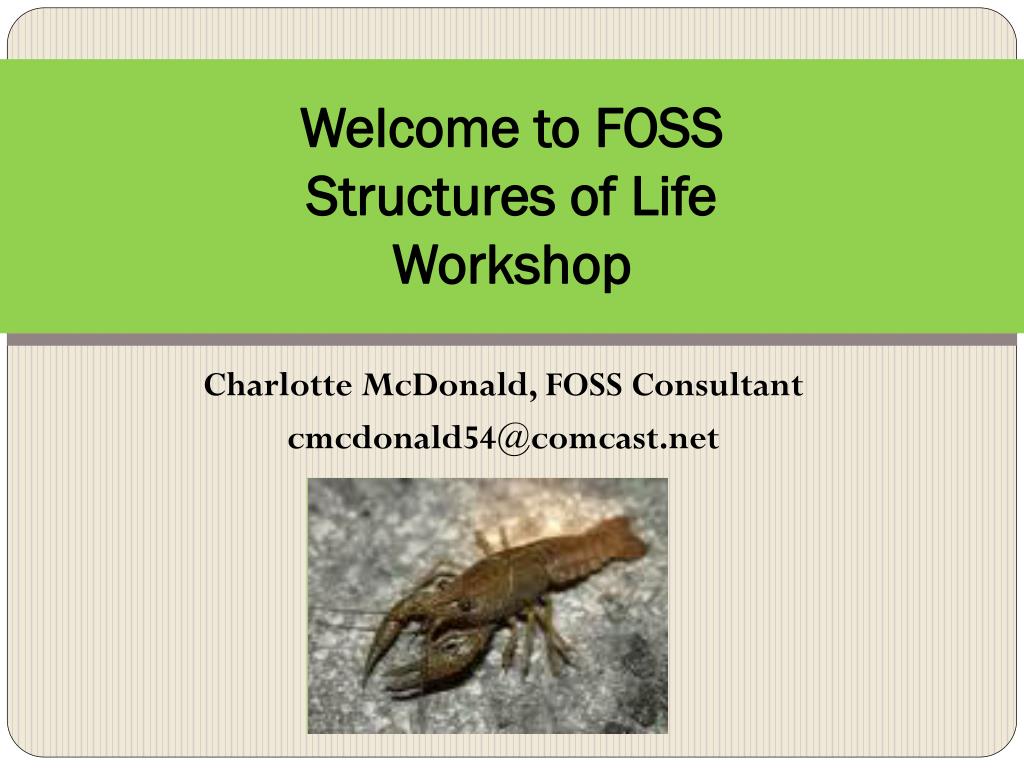 Welcome to FOSS
Structures of Life
Workshop

Charlotte McDonald, FOSS Consultant
cmcdonald54@comcast.net